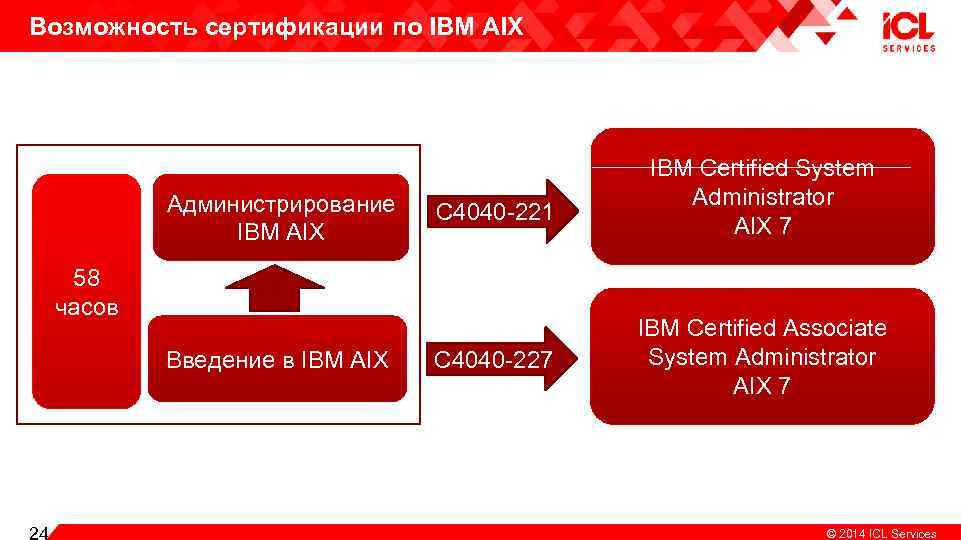 Возможность сертификации по IBM AIX

ICL SERVICES

58 часов

Администрирование IBM AIX

Введение в IBM AIX

C4040-221

C4040-227

IBM Certified System Administrator AIX 7

IBM Certified Associate System Administrator AIX 7

24

© 2014 ICL Services